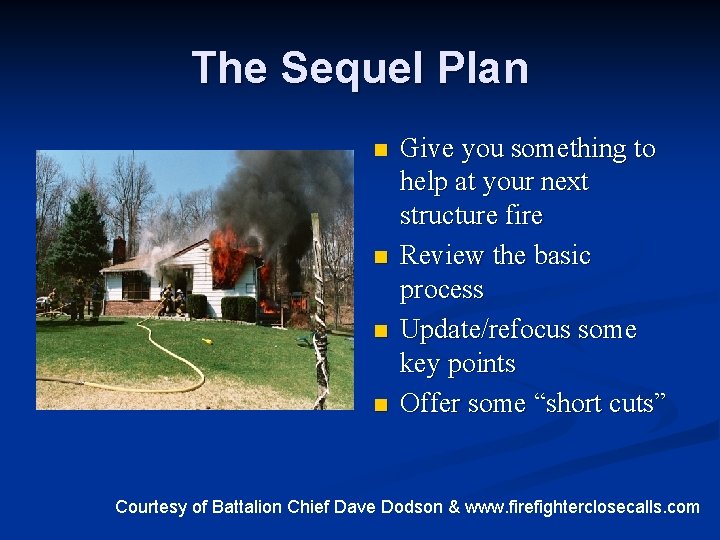 The Sequel Plan

- Give you something to help at your next structure fire
- Review the basic process
- Update/refocus some key points
- Offer some “short cuts”

Courtesy of Battalion Chief Dave Dodson & www.firefighterclosecalls.com